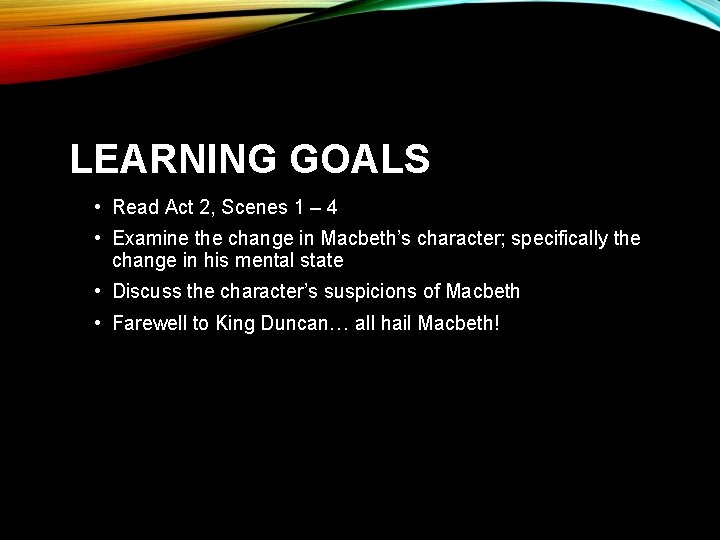 LEARNING GOALS

• Read Act 2, Scenes 1 – 4
• Examine the change in Macbeth’s character; specifically the change in his mental state
• Discuss the character’s suspicions of Macbeth
• Farewell to King Duncan… all hail Macbeth!